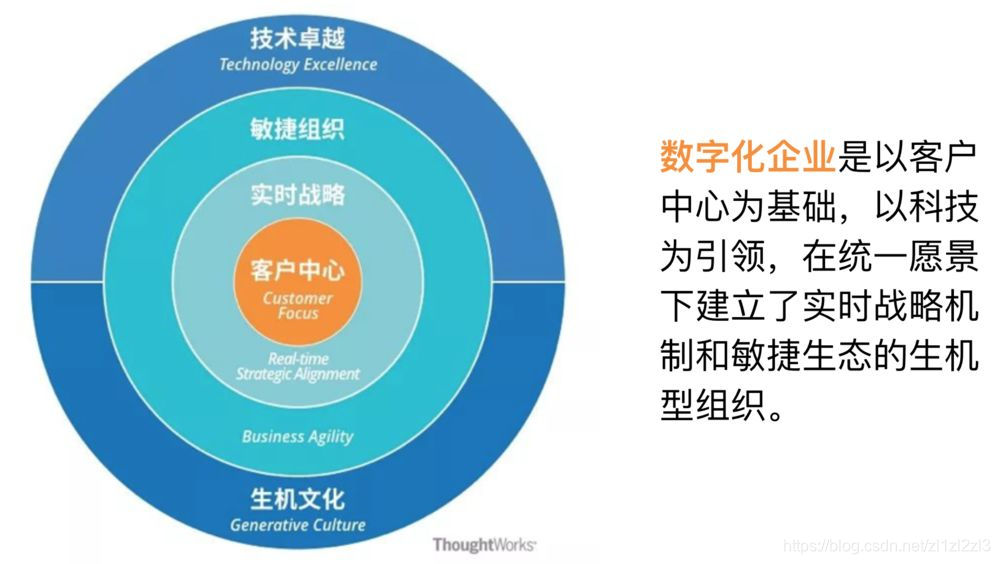 技术卓越
Technology Excellence

敏捷组织

实时战略

客户中心
Customer Focus

Real-time Strategic Alignment

Business Agility

生机文化
Generative Culture

ThoughtWorks

数字化企业是以客户中心为基础，以科技为引领，在统一愿景下建立了实时战略机制和敏捷生态的生机型组织。

https://blog.csdn.net/zl1zl2zl3